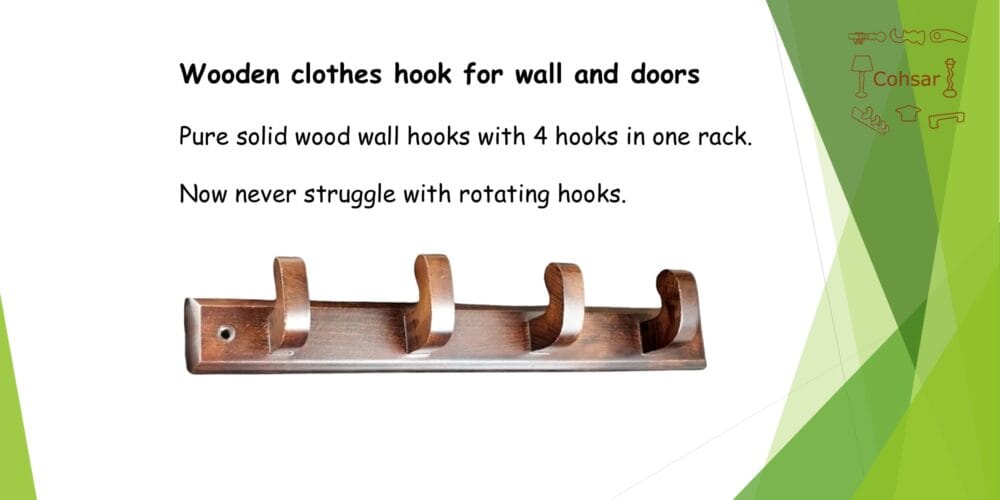 Wooden clothes hook for wall and doors

Pure solid wood wall hooks with 4 hooks in one rack.

Now never struggle with rotating hooks.

Cohsar